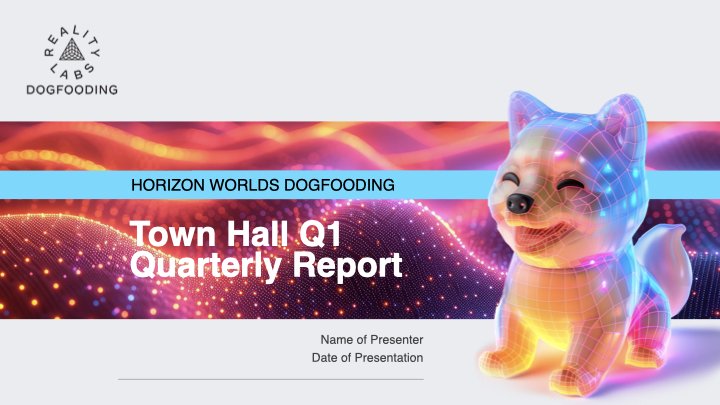 REALITY LABS
DOGFOODING

HORIZON WORLDS DOGFOODING

Town Hall Q1
Quarterly Report

Name of Presenter
Date of Presentation